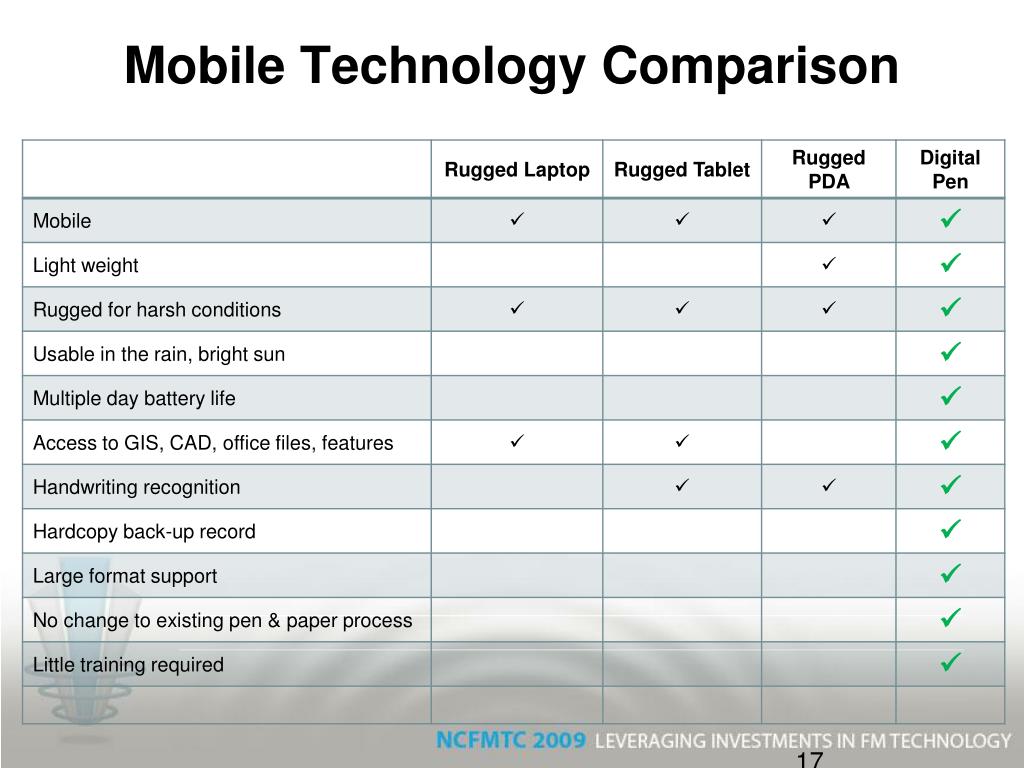 Mobile Technology Comparison

| | Rugged Laptop | Rugged Tablet | Rugged PDA | Digital Pen |
|---|---|---|---|---|
| Mobile | ✓ | ✓ | ✓ | ✓ |
| Light weight | | | ✓ | ✓ |
| Rugged for harsh conditions | ✓ | ✓ | ✓ | ✓ |
| Usable in the rain, bright sun | | | | ✓ |
| Multiple day battery life | | | | ✓ |
| Access to GIS, CAD, office files, features | ✓ | ✓ | | ✓ |
| Handwriting recognition | | ✓ | ✓ | ✓ |
| Hardcopy back-up record | | | | ✓ |
| Large format support | | | | ✓ |
| No change to existing pen & paper process | | | | ✓ |
| Little training required | | | | ✓ |
| | | | | |

NCFMTC 2009 LEVERAGING INVESTMENTS IN FM TECHNOLOGY

17